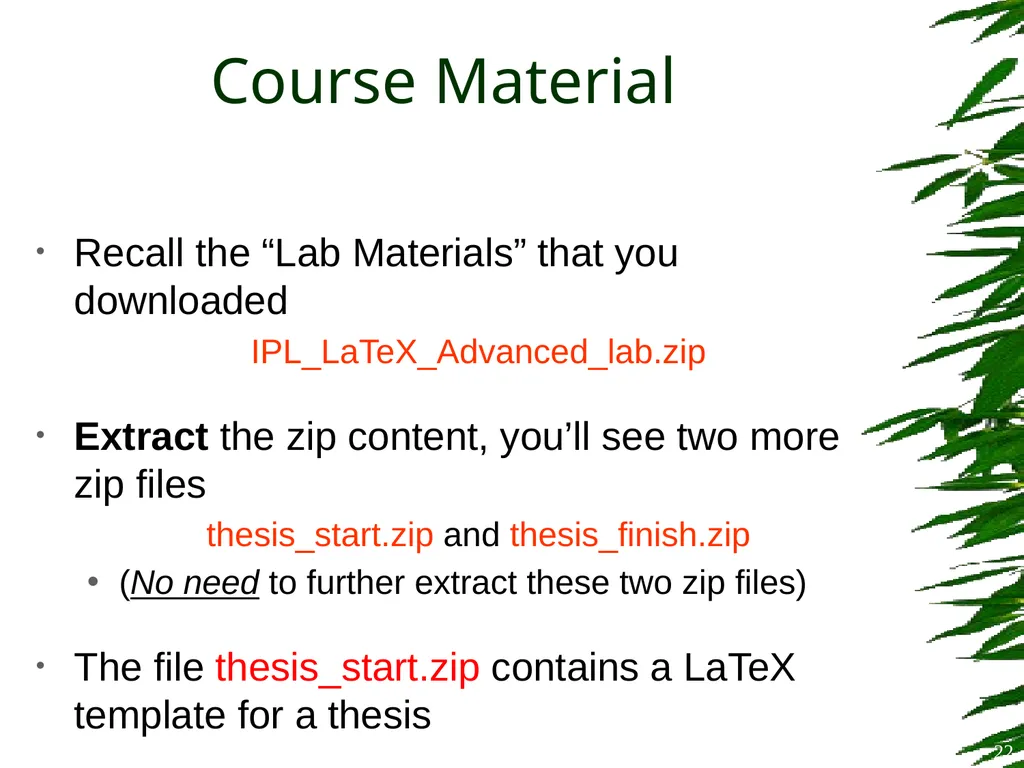 Course Material

• Recall the "Lab Materials" that you downloaded

IPL_LaTeX_Advanced_lab.zip

• Extract the zip content, you'll see two more zip files

thesis_start.zip and thesis_finish.zip

• (No need to further extract these two zip files)

• The file thesis_start.zip contains a LaTeX template for a thesis

22